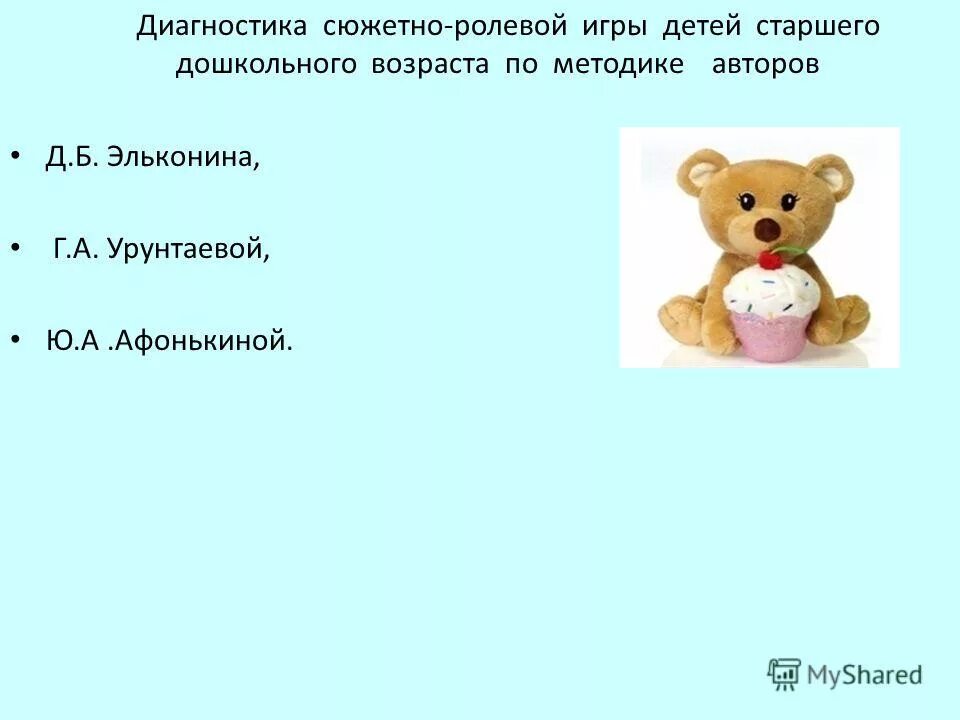 Диагностика сюжетно-ролевой игры детей старшего дошкольного возраста по методике авторов

• Д.Б. Эльконина,

• Г.А. Урунтаевой,

• Ю.А .Афонькиной.

MyShared